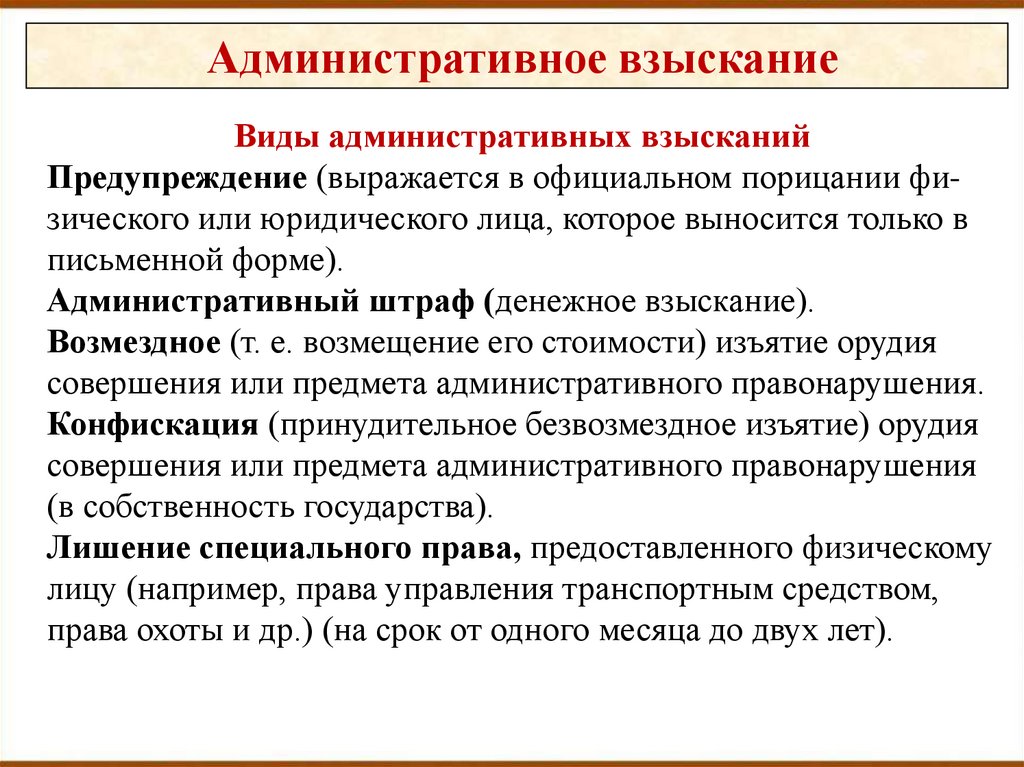 Административное взыскание

Виды административных взысканий

Предупреждение (выражается в официальном порицании физического или юридического лица, которое выносится только в письменной форме).

Административный штраф (денежное взыскание).

Возмездное (т. е. возмещение его стоимости) изъятие орудия совершения или предмета административного правонарушения.

Конфискация (принудительное безвозмездное изъятие) орудия совершения или предмета административного правонарушения (в собственность государства).

Лишение специального права, предоставленного физическому лицу (например, права управления транспортным средством, права охоты и др.) (на срок от одного месяца до двух лет).